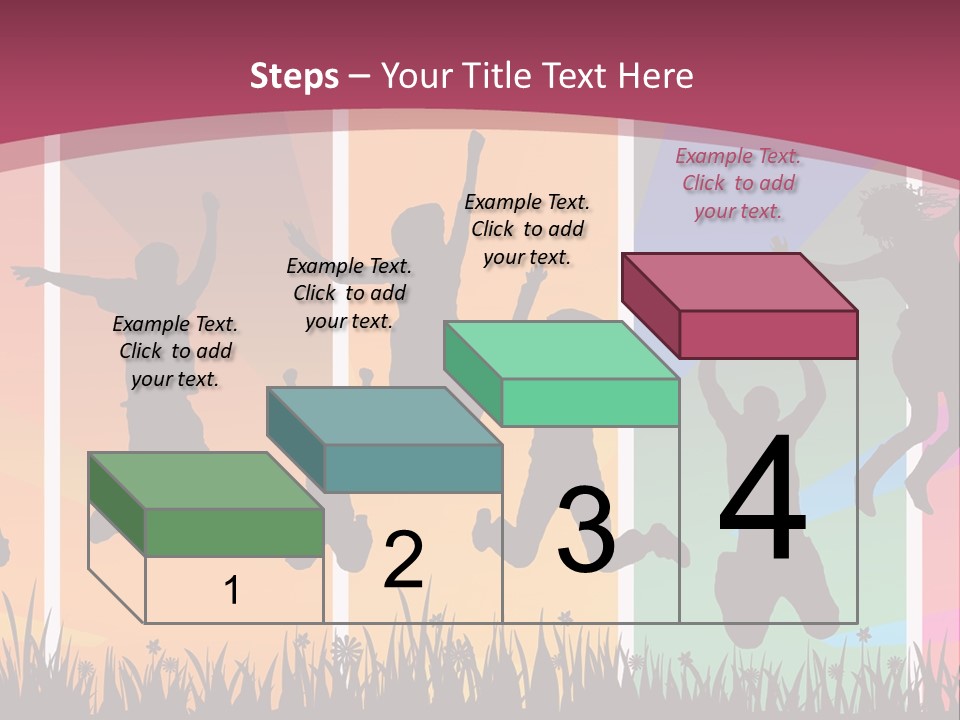 Steps – Your Title Text Here

Example Text. Click to add your text.

Example Text. Click to add your text.

Example Text. Click to add your text.

Example Text. Click to add your text.

1

2

3

4